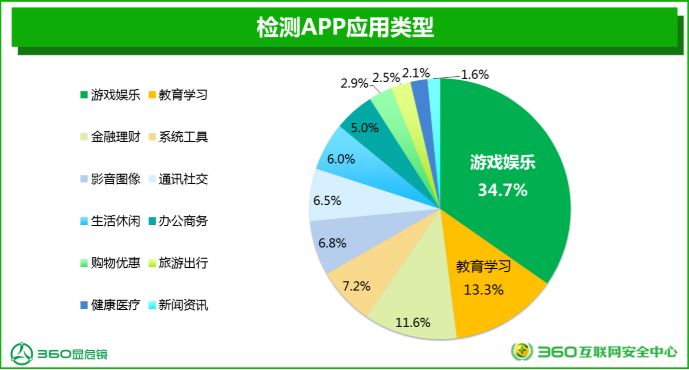 检测APP应用类型

游戏娱乐
教育学习
金融理财
系统工具
影音图像
通讯社交
生活休闲
办公商务
购物优惠
旅游出行
健康医疗
新闻资讯

游戏娱乐 34.7%
教育学习 13.3%
11.6%
7.2%
6.8%
6.5%
6.0%
5.0%
2.9%
2.5%
2.1%
1.6%

360显危镜
360互联网安全中心